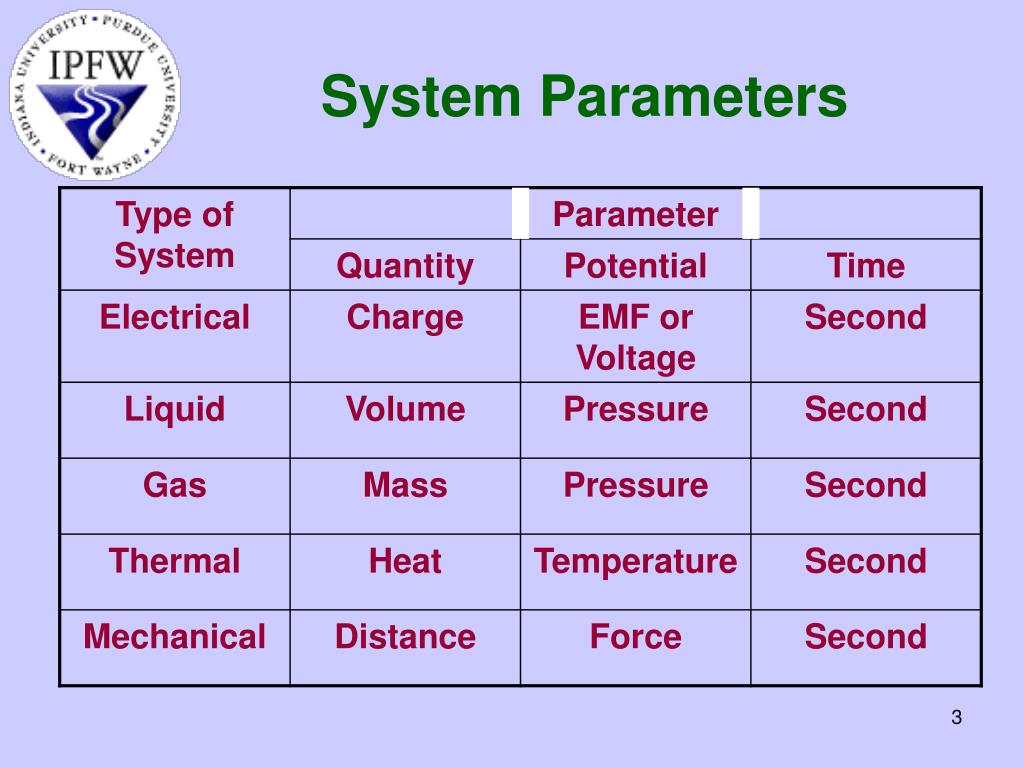 INDIANA UNIVERSITY • PURDUE UNIVERSITY • FORT WAYNE
IPFW

System Parameters

| Type of System | Parameter | | |
|---|---|---|---|
| | Quantity | Potential | Time |
| Electrical | Charge | EMF or Voltage | Second |
| Liquid | Volume | Pressure | Second |
| Gas | Mass | Pressure | Second |
| Thermal | Heat | Temperature | Second |
| Mechanical | Distance | Force | Second |

3